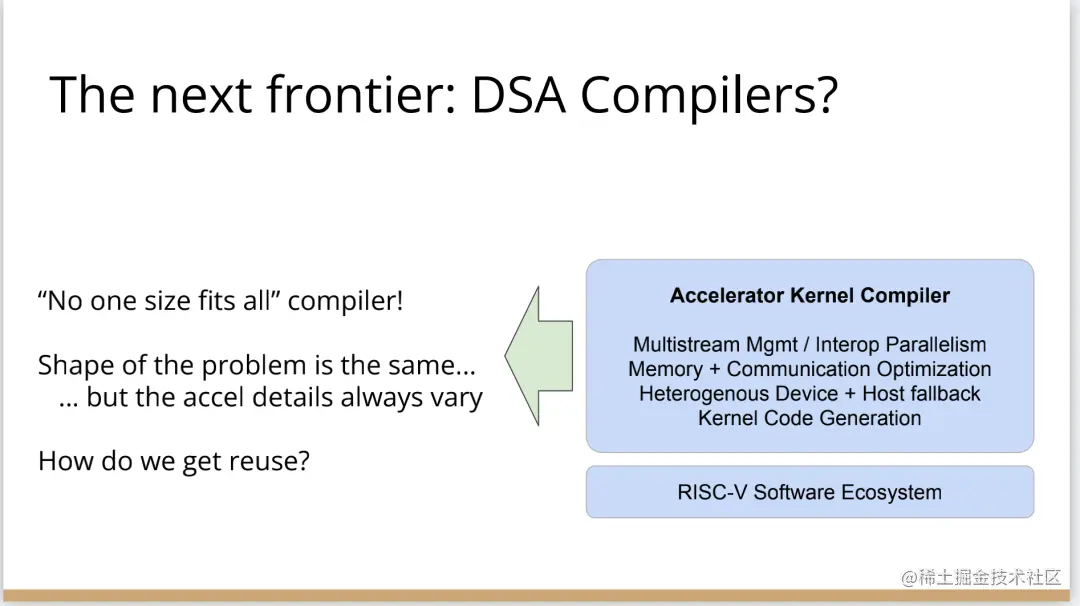 The next frontier: DSA Compilers?

“No one size fits all” compiler!

Shape of the problem is the same...
... but the accel details always vary

How do we get reuse?

Accelerator Kernel Compiler

Multistream Mgmt / Interop Parallelism
Memory + Communication Optimization
Heterogenous Device + Host fallback
Kernel Code Generation

RISC-V Software Ecosystem

@稀土掘金技术社区